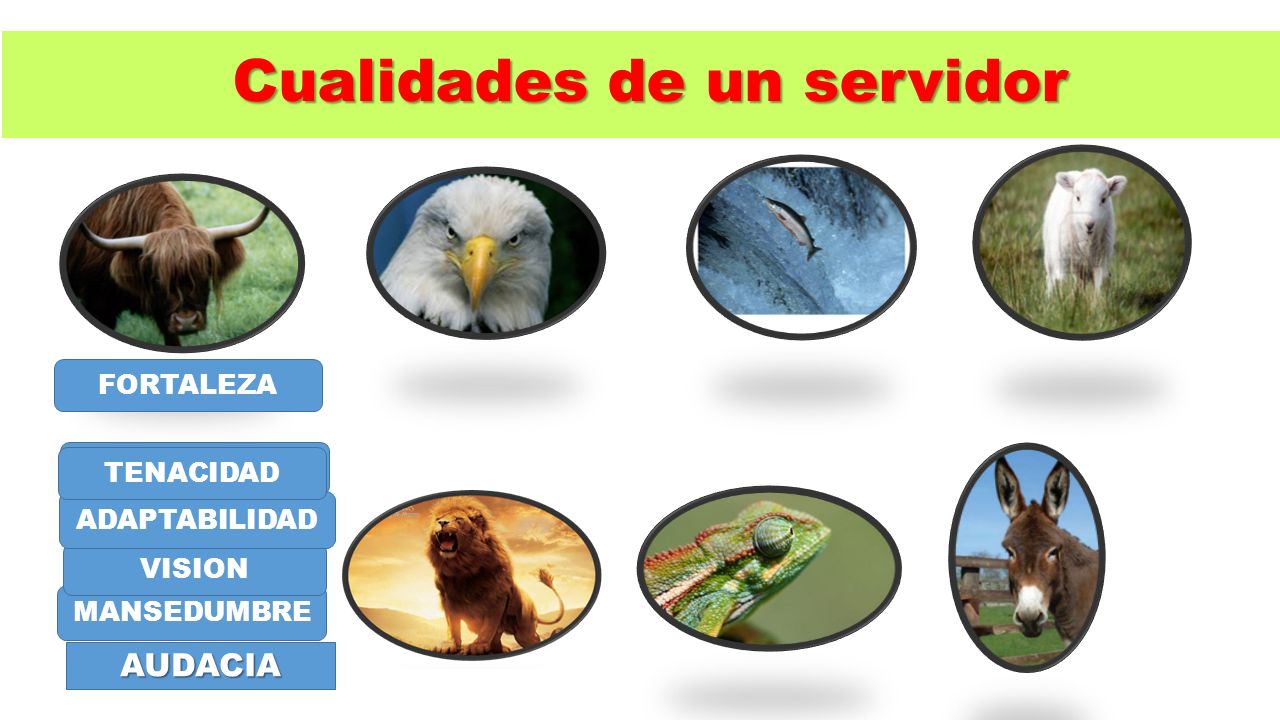 Cualidades de un servidor

FORTALEZA

TENACIDAD

ADAPTABILIDAD

VISION

MANSEDUMBRE

AUDACIA